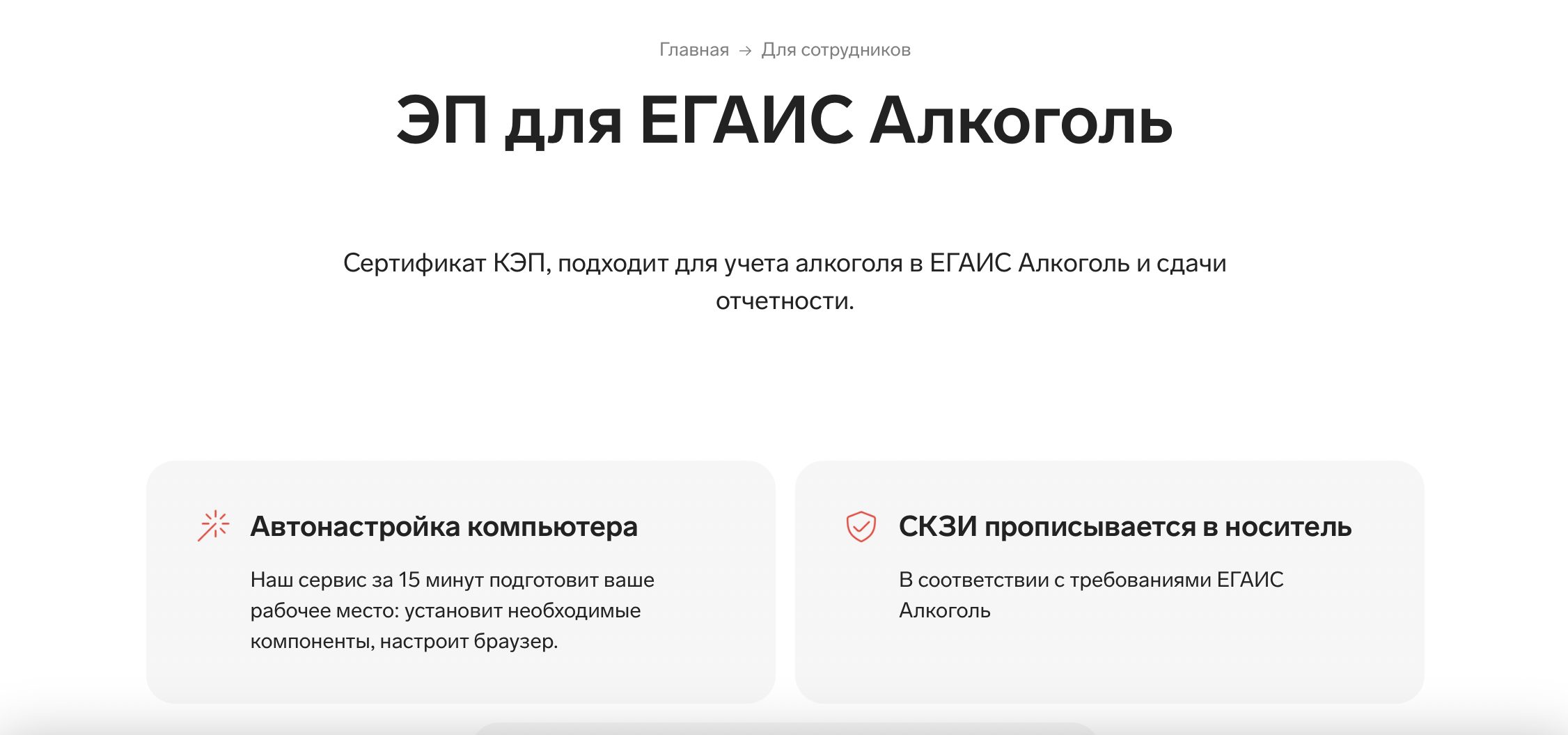 Главная → Для сотрудников

ЭП для ЕГАИС Алкоголь

Сертификат КЭП, подходит для учета алкоголя в ЕГАИС Алкоголь и сдачи отчетности.

Автонастройка компьютера

Наш сервис за 15 минут подготовит ваше рабочее место: установит необходимые компоненты, настроит браузер.

СКЗИ прописывается в носитель

В соответствии с требованиями ЕГАИС Алкоголь